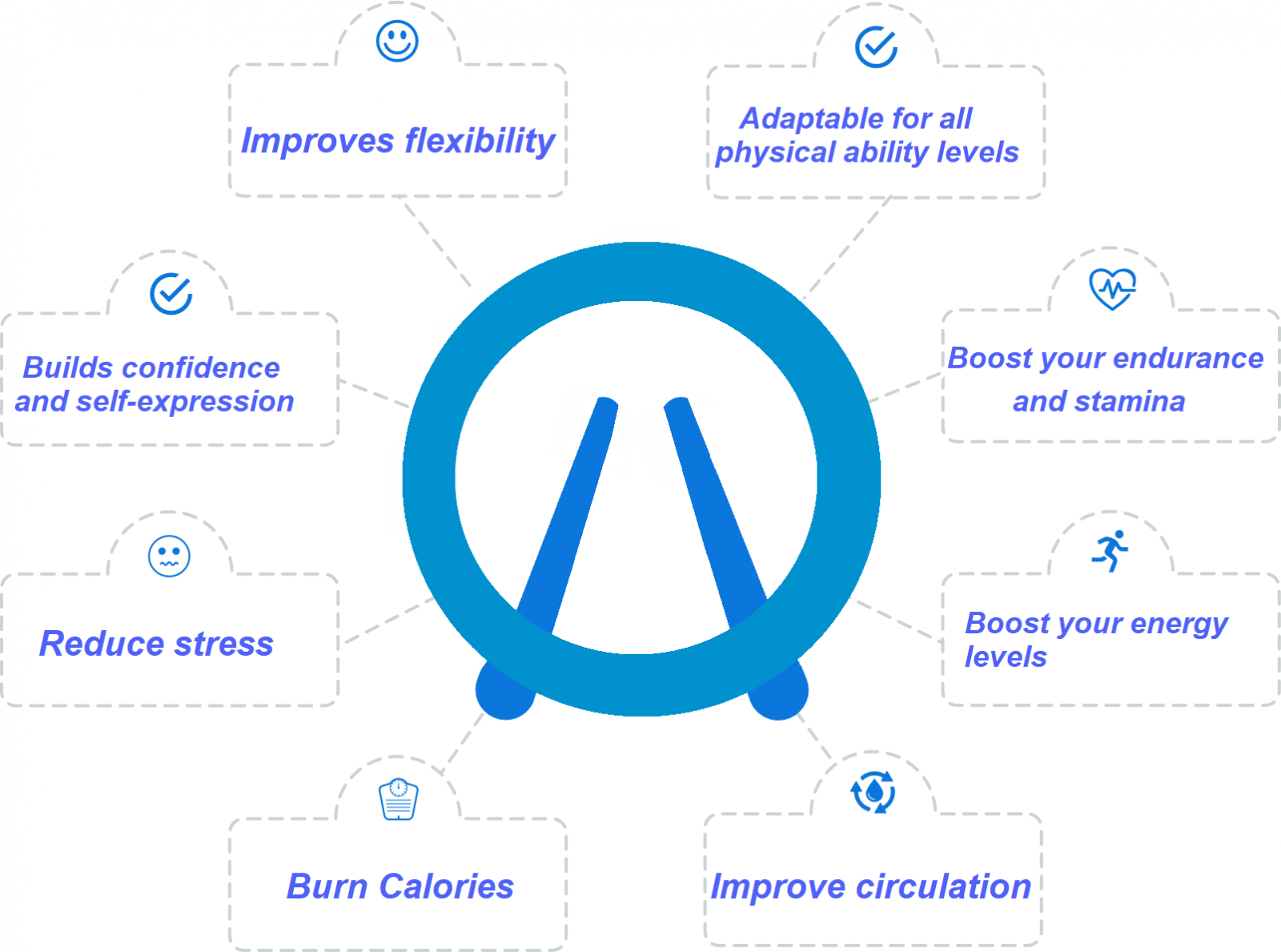 Improves flexibility

Adaptable for all physical ability levels

Builds confidence and self-expression

Boost your endurance and stamina

Reduce stress

Boost your energy levels

Burn Calories

Improve circulation